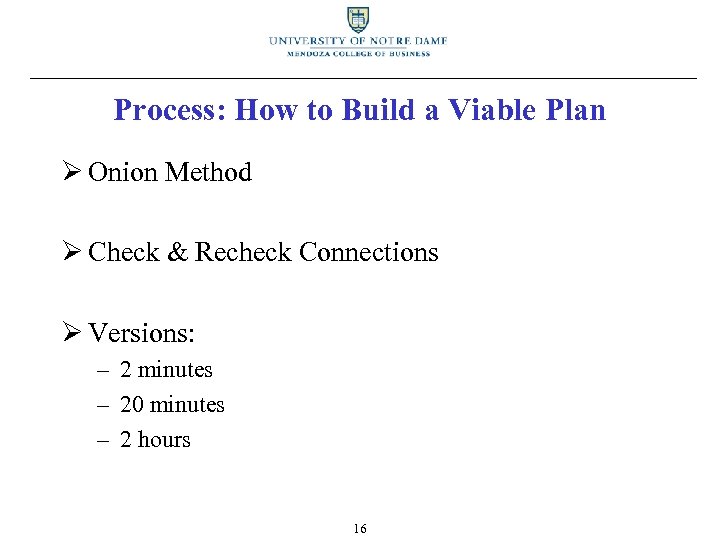 UNIVERSITY OF NOTRE DAME
MENDOZA COLLEGE OF BUSINESS

Process: How to Build a Viable Plan

➢ Onion Method

➢ Check & Recheck Connections

➢ Versions:
– 2 minutes
– 20 minutes
– 2 hours

16